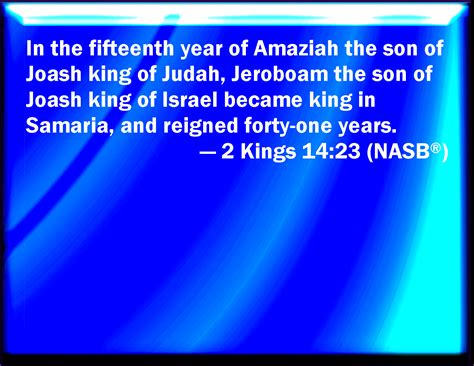 In the fifteenth year of Amaziah the son of Joash king of Judah, Jeroboam the son of Joash king of Israel became king in Samaria, and reigned forty-one years.
— 2 Kings 14:23 (NASB®)